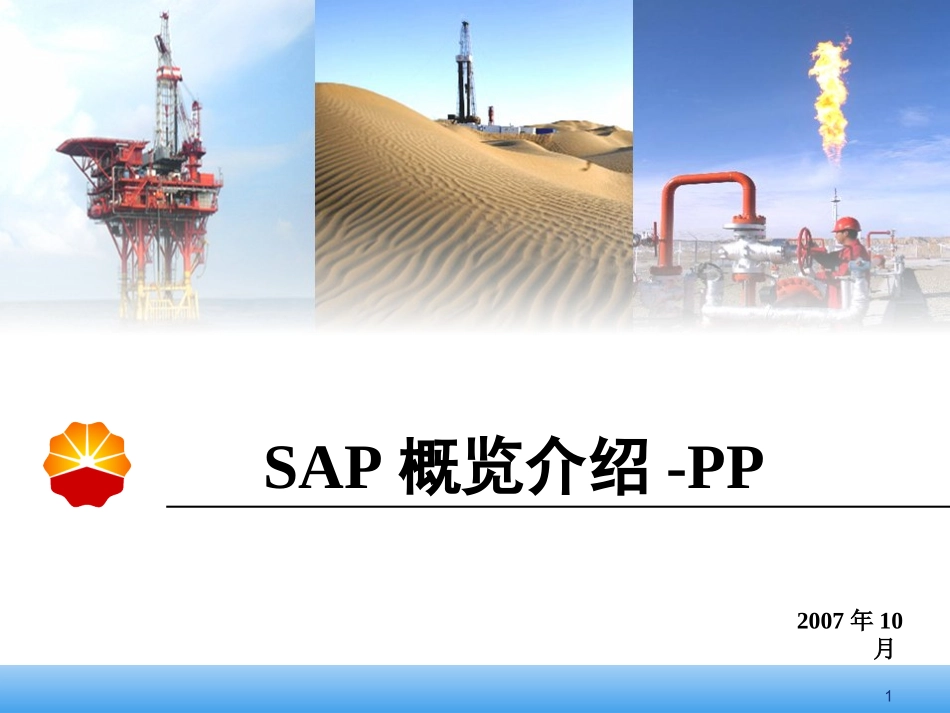 SAP 概览介绍 -PP

2007 年 10 月

1